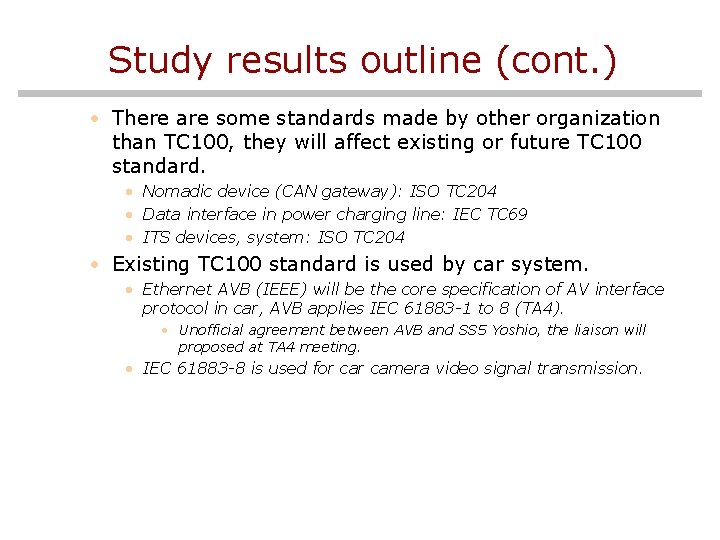 Study results outline (cont.)

• There are some standards made by other organization than TC100, they will affect existing or future TC100 standard.

• Nomadic device (CAN gateway): ISO TC204

• Data interface in power charging line: IEC TC69

• ITS devices, system: ISO TC204

• Existing TC100 standard is used by car system.

• Ethernet AVB (IEEE) will be the core specification of AV interface protocol in car, AVB applies IEC 61883-1 to 8 (TA4).

• Unofficial agreement between AVB and SS5 Yoshio, the liaison will proposed at TA4 meeting.

• IEC 61883-8 is used for car camera video signal transmission.